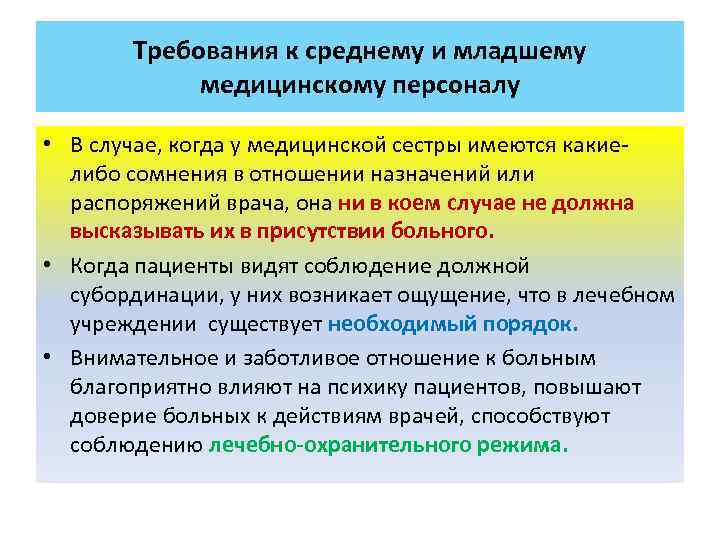 Требования к среднему и младшему медицинскому персоналу

• В случае, когда у медицинской сестры имеются какие-либо сомнения в отношении назначений или распоряжений врача, она ни в коем случае не должна высказывать их в присутствии больного.

• Когда пациенты видят соблюдение должной субординации, у них возникает ощущение, что в лечебном учреждении существует необходимый порядок.

• Внимательное и заботливое отношение к больным благоприятно влияют на психику пациентов, повышают доверие больных к действиям врачей, способствуют соблюдению лечебно-охранительного режима.